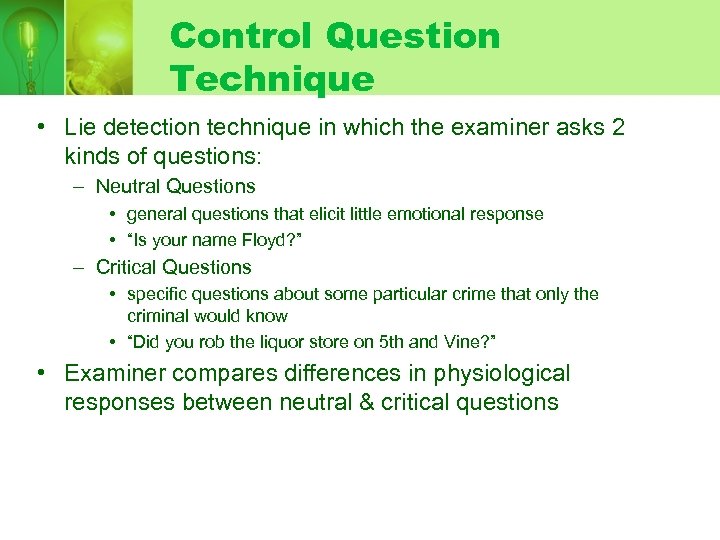 Control Question Technique

• Lie detection technique in which the examiner asks 2 kinds of questions:
– Neutral Questions
• general questions that elicit little emotional response
• “Is your name Floyd?”
– Critical Questions
• specific questions about some particular crime that only the criminal would know
• “Did you rob the liquor store on 5th and Vine?”
• Examiner compares differences in physiological responses between neutral & critical questions